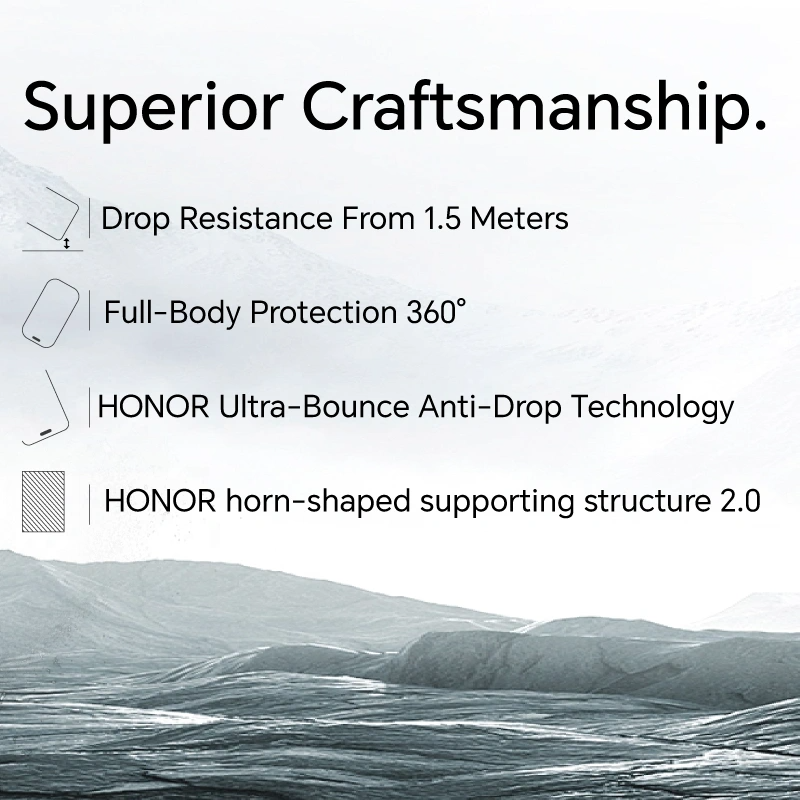 Superior Craftsmanship.

Drop Resistance From 1.5 Meters

Full-Body Protection 360°

HONOR Ultra-Bounce Anti-Drop Technology

HONOR horn-shaped supporting structure 2.0